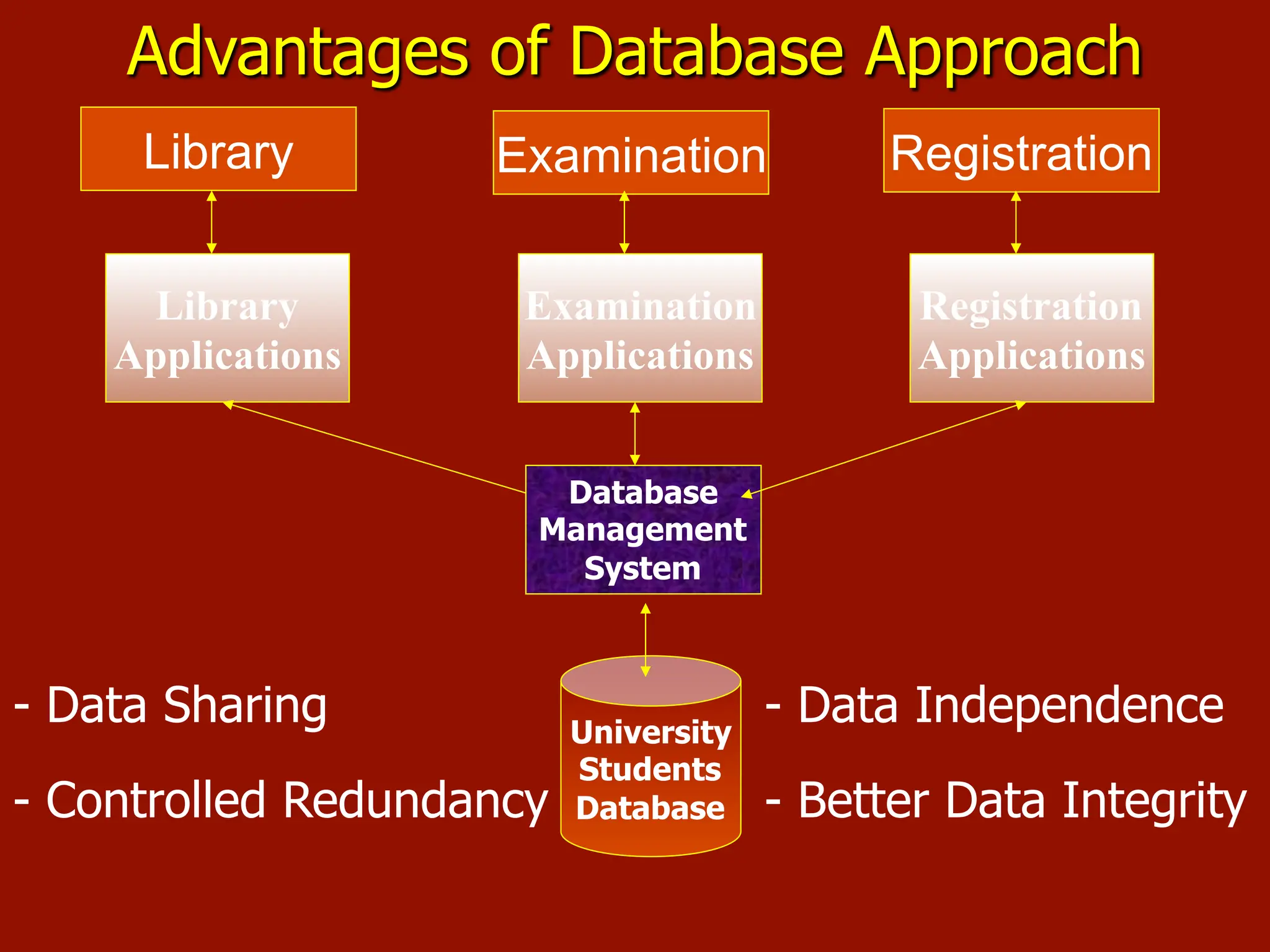 Advantages of Database Approach

Library

Examination

Registration

Library Applications

Examination Applications

Registration Applications

Database Management System

University Students Database

- Data Sharing

- Controlled Redundancy

- Data Independence

- Better Data Integrity